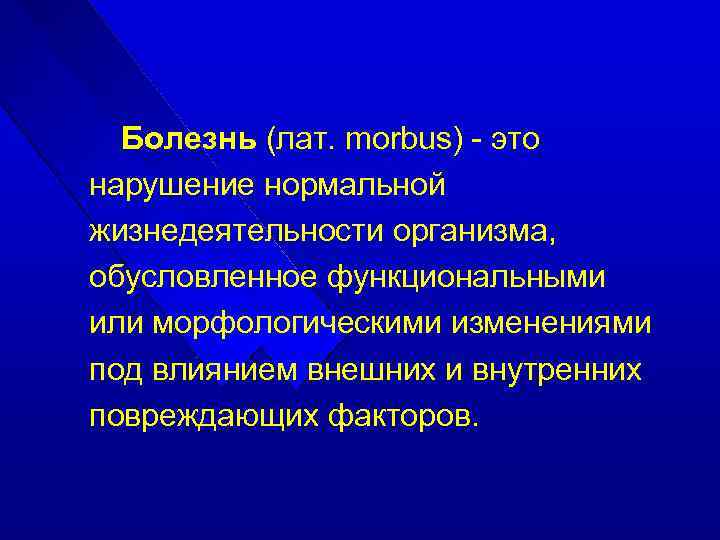 Болезнь (лат. morbus) - это нарушение нормальной жизнедеятельности организма, обусловленное функциональными или морфологическими изменениями под влиянием внешних и внутренних повреждающих факторов.